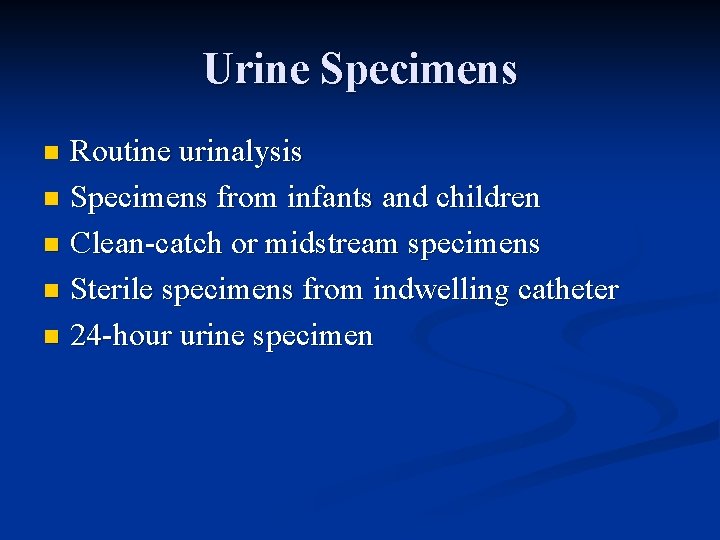 Urine Specimens

- Routine urinalysis
- Specimens from infants and children
- Clean-catch or midstream specimens
- Sterile specimens from indwelling catheter
- 24-hour urine specimen